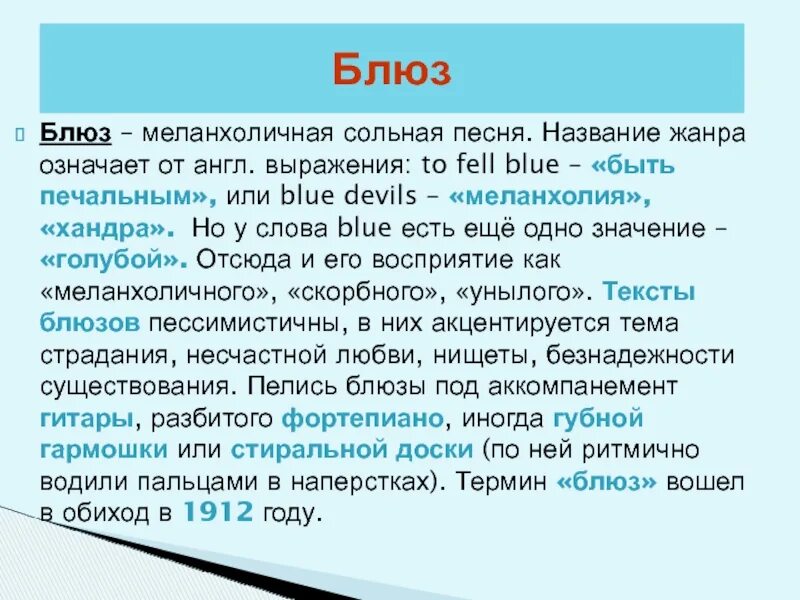 Блюз

Блюз – меланхоличная сольная песня. Название жанра означает от англ. выражения: to fell blue – «быть печальным», или blue devils – «меланхолия», «хандра». Но у слова blue есть ещё одно значение – «голубой». Отсюда и его восприятие как «меланхоличного», «скорбного», «унылого». Тексты блюзов пессимистичны, в них акцентируется тема страдания, несчастной любви, нищеты, безнадежности существования. Пелись блюзы под аккомпанемент гитары, разбитого фортепиано, иногда губной гармошки или стиральной доски (по ней ритмично водили пальцами в наперстках). Термин «блюз» вошел в обиход в 1912 году.